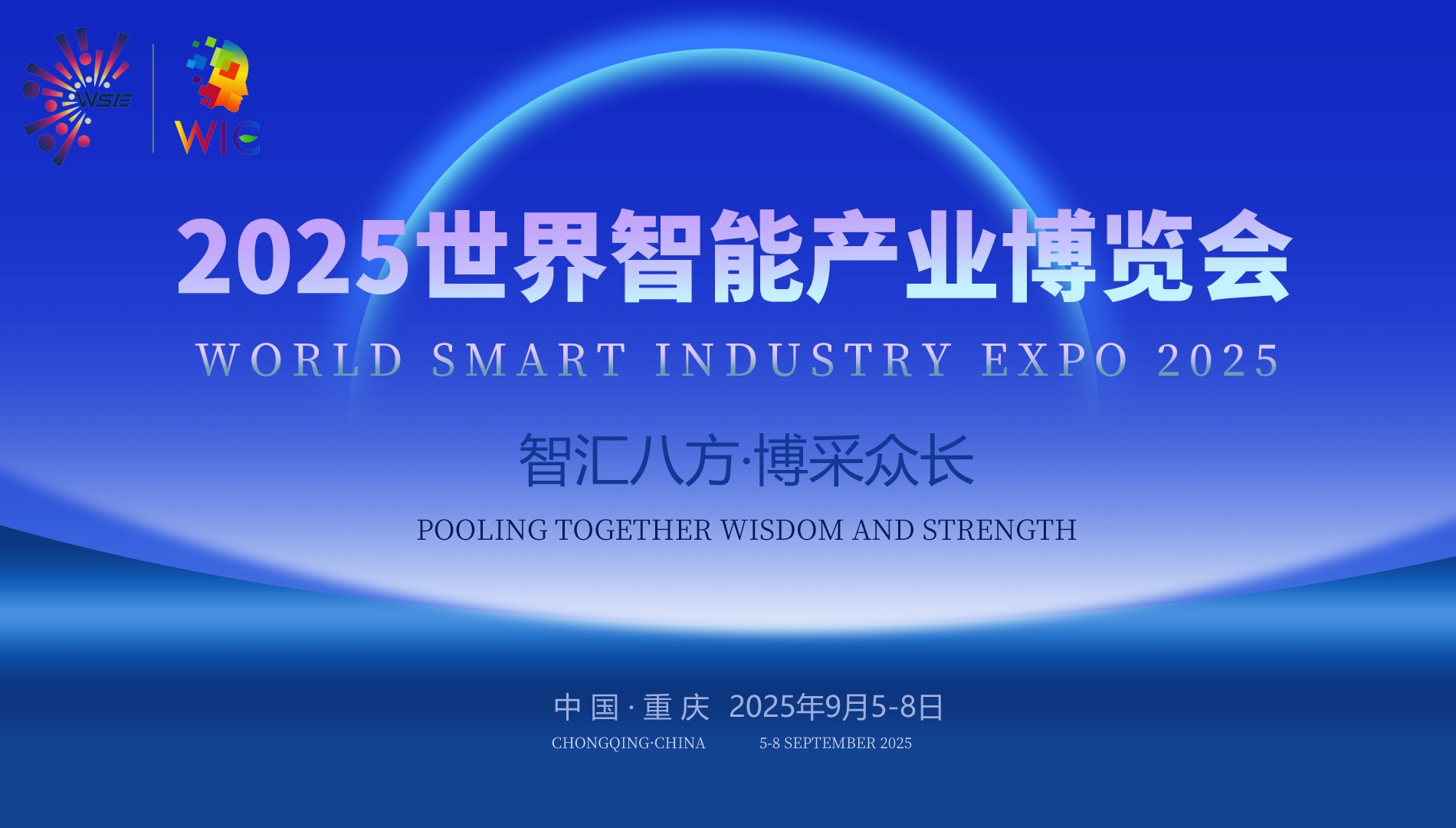 WSIE

WIC

2025世界智能产业博览会

WORLD SMART INDUSTRY EXPO 2025

智汇八方·博采众长

POOLING TOGETHER WISDOM AND STRENGTH

中国·重庆 2025年9月5-8日

CHONGQING·CHINA 5-8 SEPTEMBER 2025